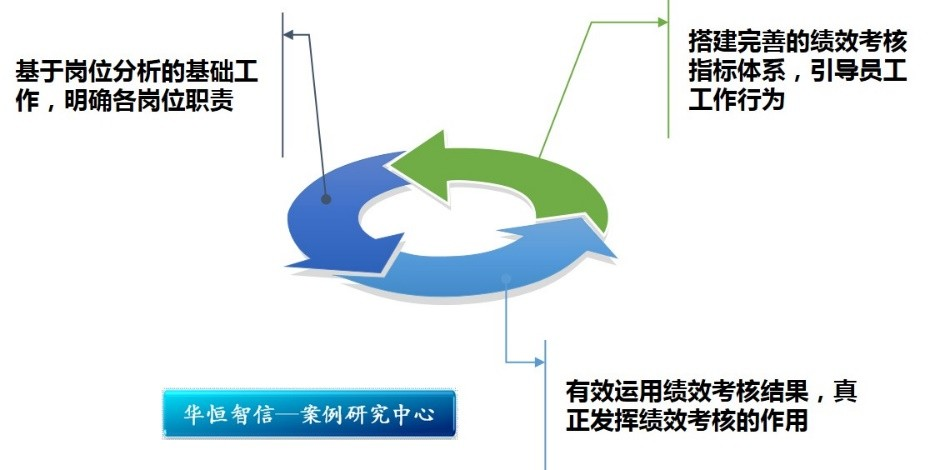 基于岗位分析的基础工作，明确各岗位职责

搭建完善的绩效考核指标体系，引导员工工作行为

有效运用绩效考核结果，真正发挥绩效考核的作用

华恒智信—案例研究中心